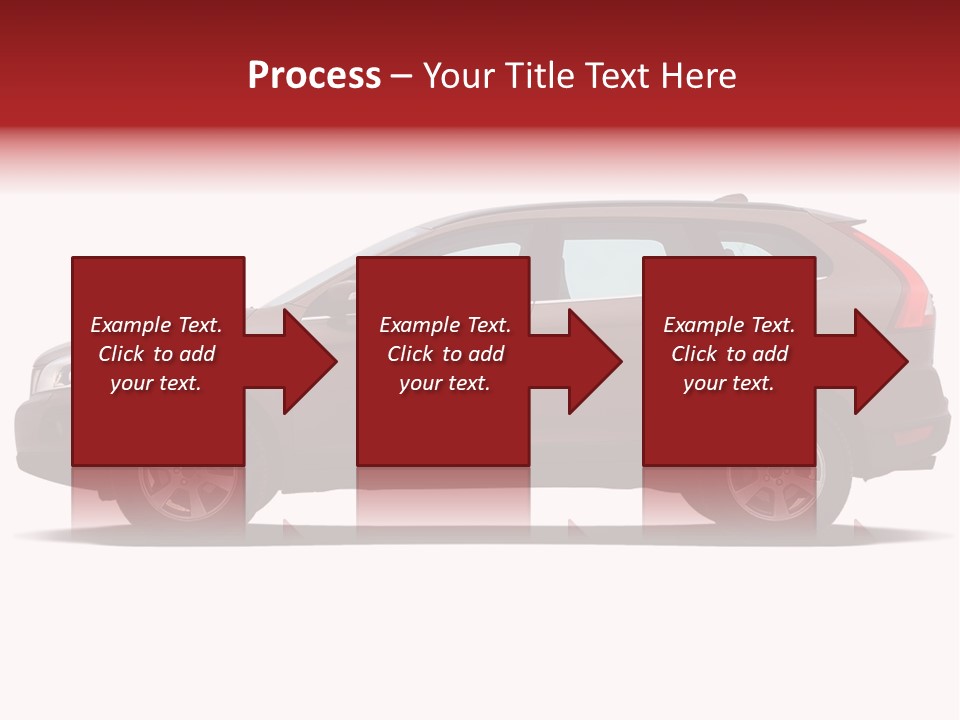 Process – Your Title Text Here

Example Text. Click to add your text.

Example Text. Click to add your text.

Example Text. Click to add your text.